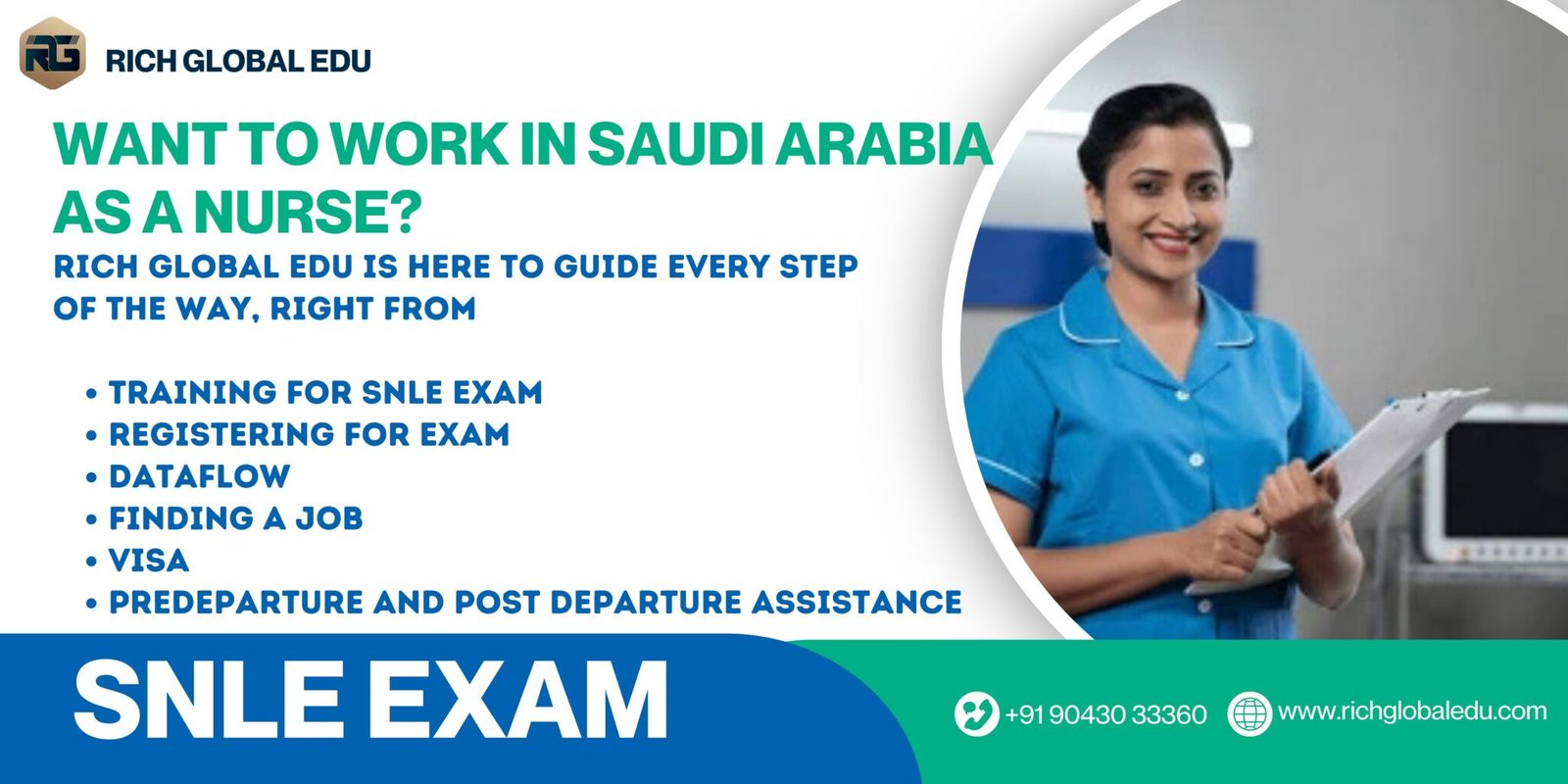 RG
RICH GLOBAL EDU

WANT TO WORK IN SAUDI ARABIA AS A NURSE?

RICH GLOBAL EDU IS HERE TO GUIDE EVERY STEP OF THE WAY, RIGHT FROM

• TRAINING FOR SNLE EXAM
• REGISTERING FOR EXAM
• DATAFLOW
• FINDING A JOB
• VISA
• PREDEPARTURE AND POST DEPARTURE ASSISTANCE

SNLE EXAM

+91 90430 33360
www.richglobaledu.com